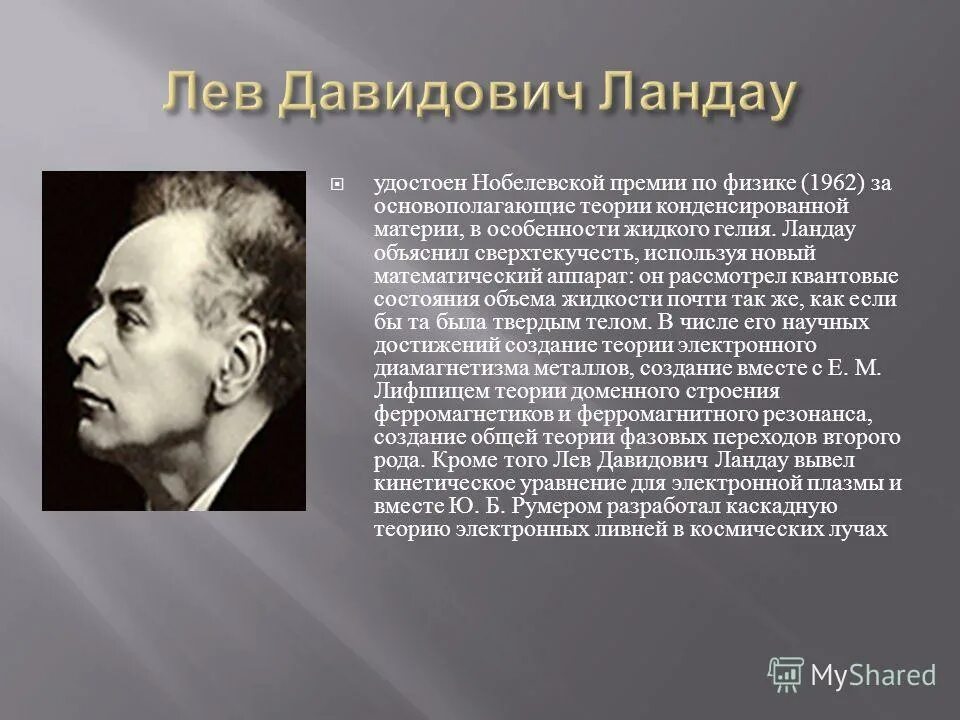 Лев Давидович Ландау

удостоен Нобелевской премии по физике (1962) за основополагающие теории конденсированной материи, в особенности жидкого гелия. Ландау объяснил сверхтекучесть, используя новый математический аппарат: он рассмотрел квантовые состояния объема жидкости почти так же, как если бы та была твердым телом. В числе его научных достижений создание теории электронного диамагнетизма металлов, создание вместе с Е. М. Лифшицем теории доменного строения ферромагнетиков и ферромагнитного резонанса, создание общей теории фазовых переходов второго рода. Кроме того Лев Давидович Ландау вывел кинетическое уравнение для электронной плазмы и вместе Ю. Б. Румером разработал каскадную теорию электронных ливней в космических лучах

MyShared